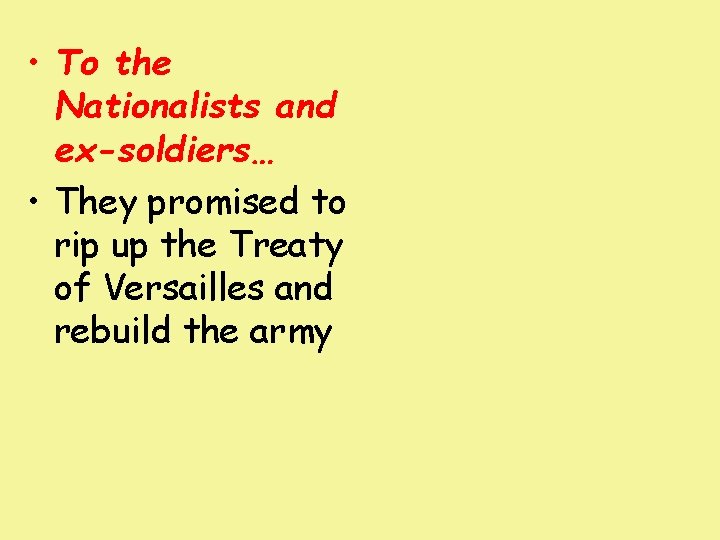 • To the Nationalists and ex-soldiers…
• They promised to rip up the Treaty of Versailles and rebuild the army